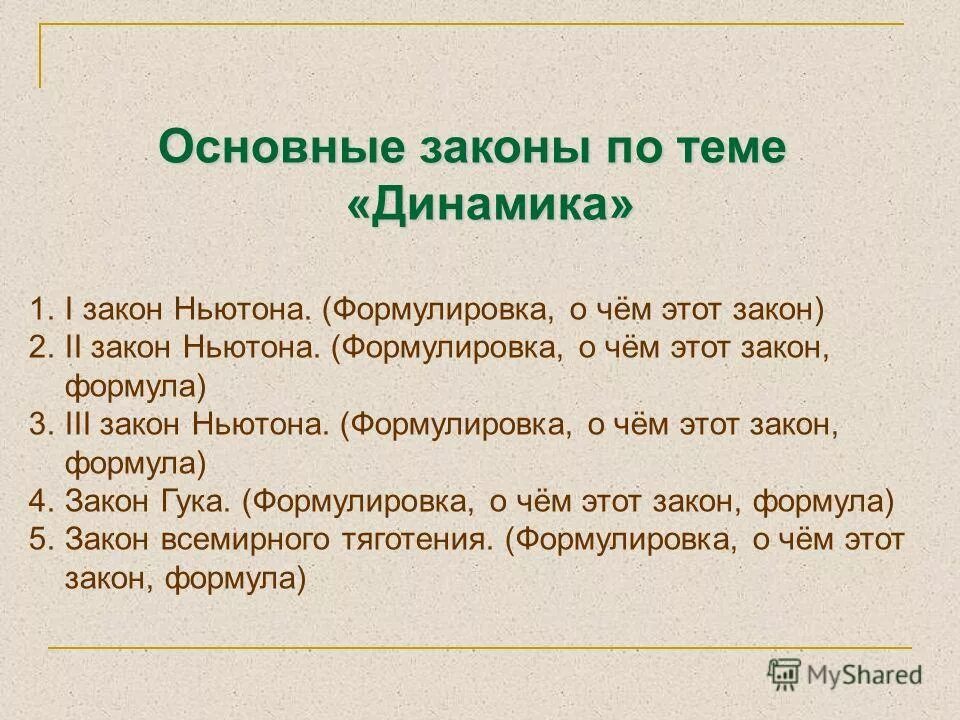 Основные законы по теме «Динамика»

1. I закон Ньютона. (Формулировка, о чём этот закон)
2. II закон Ньютона. (Формулировка, о чём этот закон, формула)
3. III закон Ньютона. (Формулировка, о чём этот закон, формула)
4. Закон Гука. (Формулировка, о чём этот закон, формула)
5. Закон всемирного тяготения. (Формулировка, о чём этот закон, формула)

MyShared